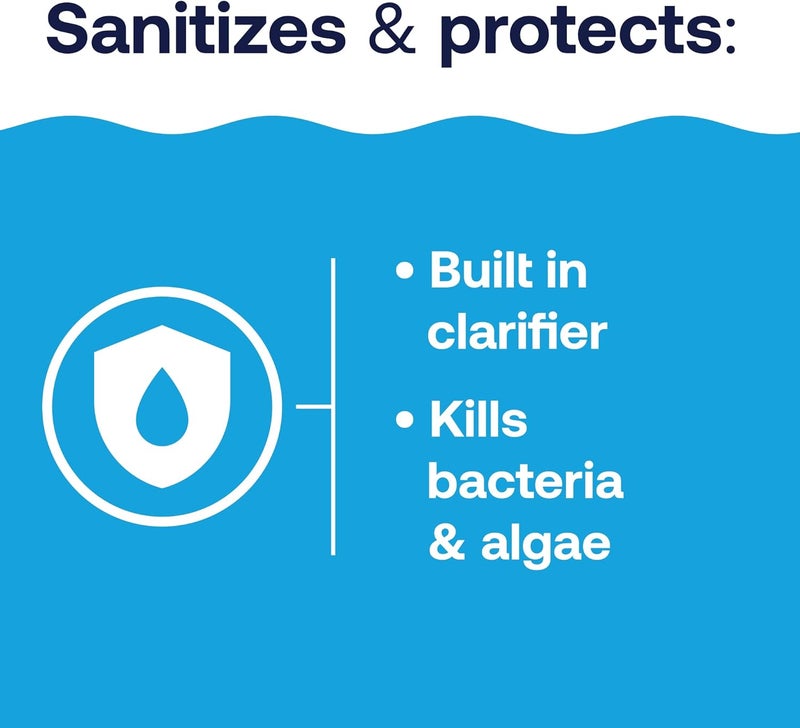 Sanitizes & protects:

• Built in clarifier

• Kills bacteria & algae